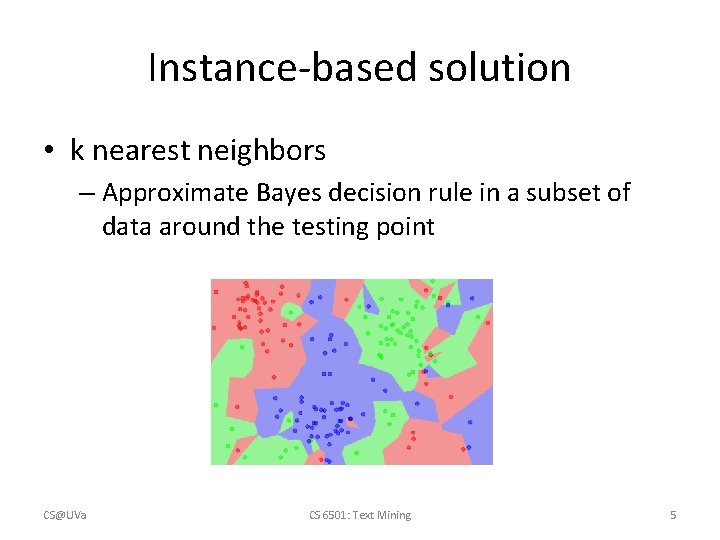 Instance-based solution

• k nearest neighbors
– Approximate Bayes decision rule in a subset of data around the testing point

CS@UVa

CS 6501: Text Mining

5